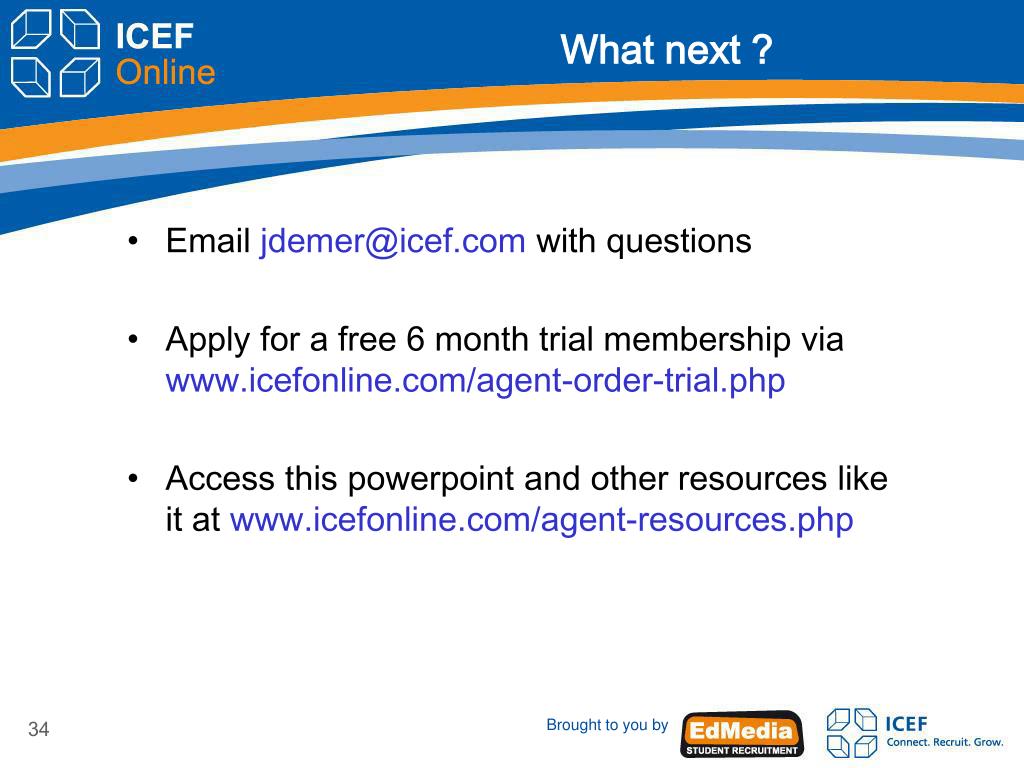 ICEF
Online

What next ?

• Email jdemer@icef.com with questions

• Apply for a free 6 month trial membership via www.icefonline.com/agent-order-trial.php

• Access this powerpoint and other resources like it at www.icefonline.com/agent-resources.php

34

Brought to you by

EdMedia
STUDENT RECRUITMENT

ICEF
Connect. Recruit. Grow.